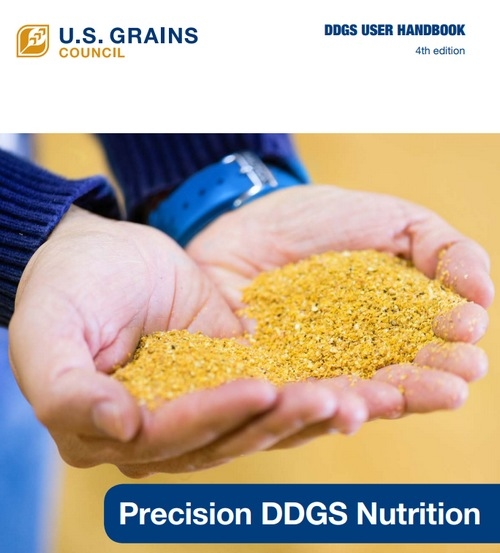 U.S. GRAINS COUNCIL

DDGS USER HANDBOOK
4th edition

Precision DDGS Nutrition